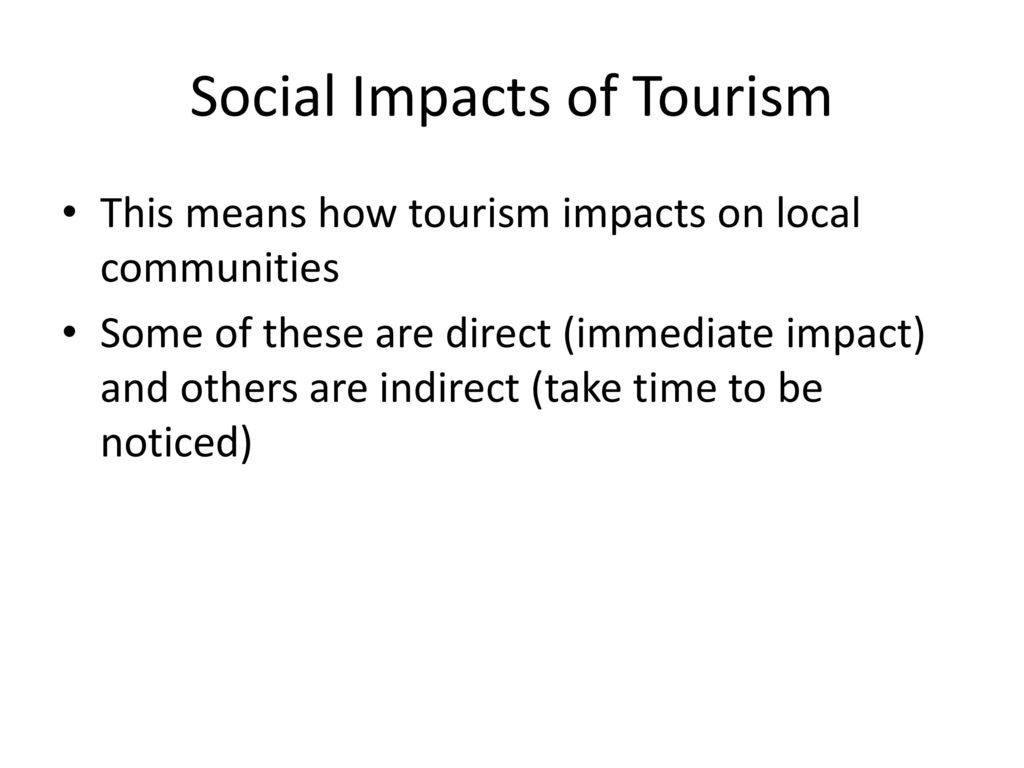 Social Impacts of Tourism

• This means how tourism impacts on local communities

• Some of these are direct (immediate impact) and others are indirect (take time to be noticed)